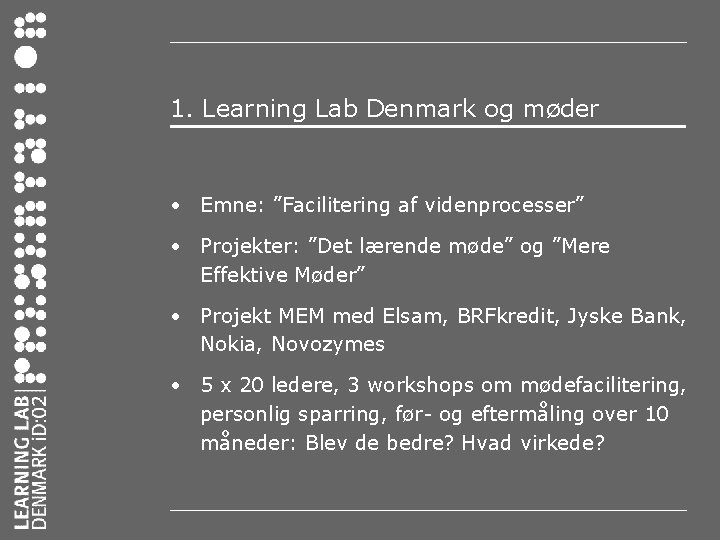 1. Learning Lab Denmark og møder

• Emne: "Facilitering af videnprocesser"

• Projekter: "Det lærende møde" og "Mere Effektive Møder"

• Projekt MEM med Elsam, BRFkredit, Jyske Bank, Nokia, Novozymes

• 5 x 20 ledere, 3 workshops om mødefacilitering, personlig sparring, før- og eftermåling over 10 måneder: Blev de bedre? Hvad virkede?

LEARNING LAB
DENMARK iD:02